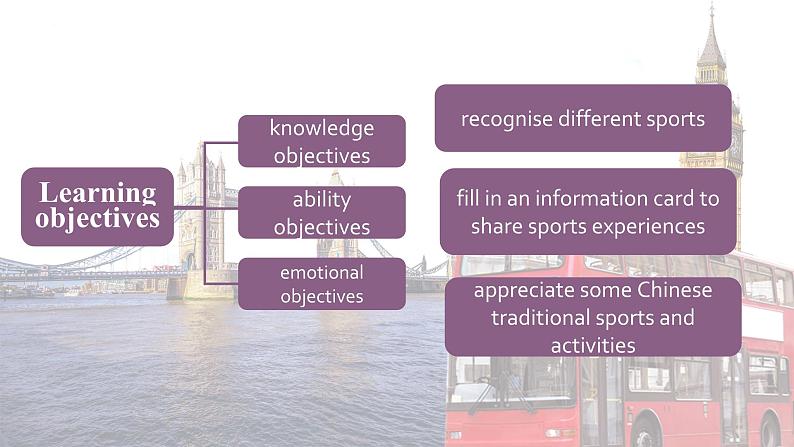 Learning objectives

knowledge objectives

ability objectives

emotional objectives

recognise different sports

fill in an information card to share sports experiences

appreciate some Chinese traditional sports and activities